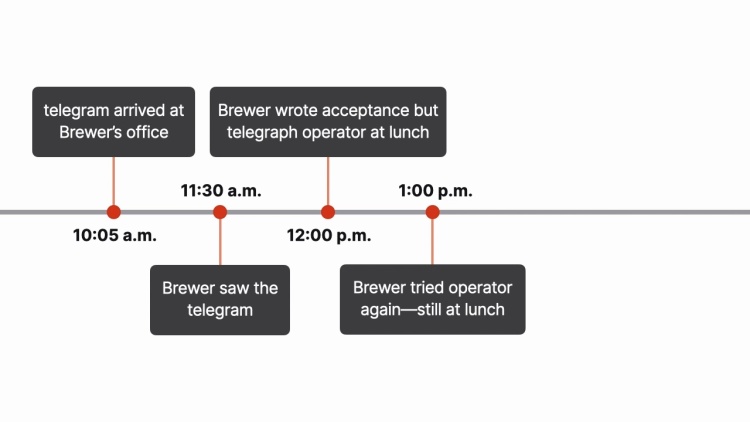 telegram arrived at Brewer's office

10:05 a.m.

11:30 a.m.

Brewer saw the telegram

Brewer wrote acceptance but telegraph operator at lunch

12:00 p.m.

1:00 p.m.

Brewer tried operator again—still at lunch